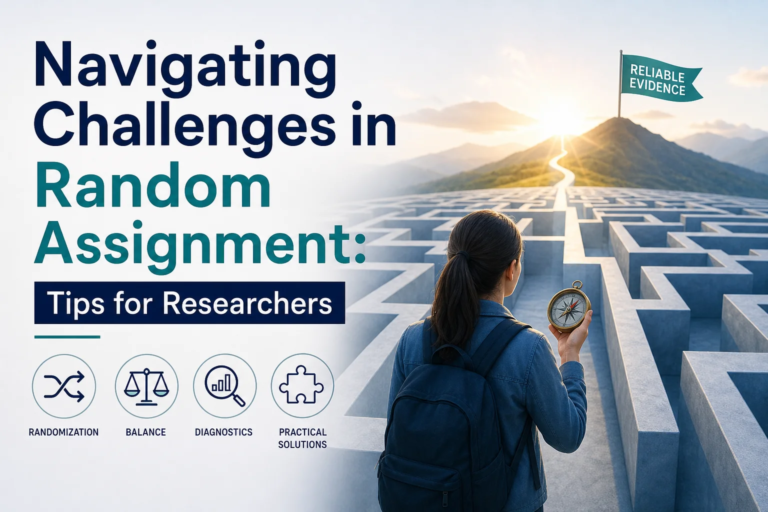 Navigating Challenges in Random Assignment:

Tips for Researchers

RANDOMIZATION

BALANCE

DIAGNOSTICS

PRACTICAL SOLUTIONS

RELIABLE EVIDENCE